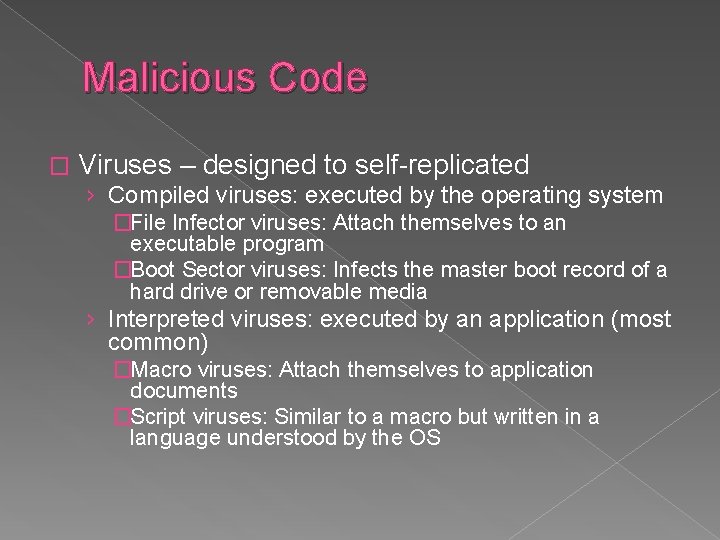 Malicious Code

□ Viruses – designed to self-replicated
› Compiled viruses: executed by the operating system
□File Infector viruses: Attach themselves to an executable program
□Boot Sector viruses: Infects the master boot record of a hard drive or removable media
› Interpreted viruses: executed by an application (most common)
□Macro viruses: Attach themselves to application documents
□Script viruses: Similar to a macro but written in a language understood by the OS